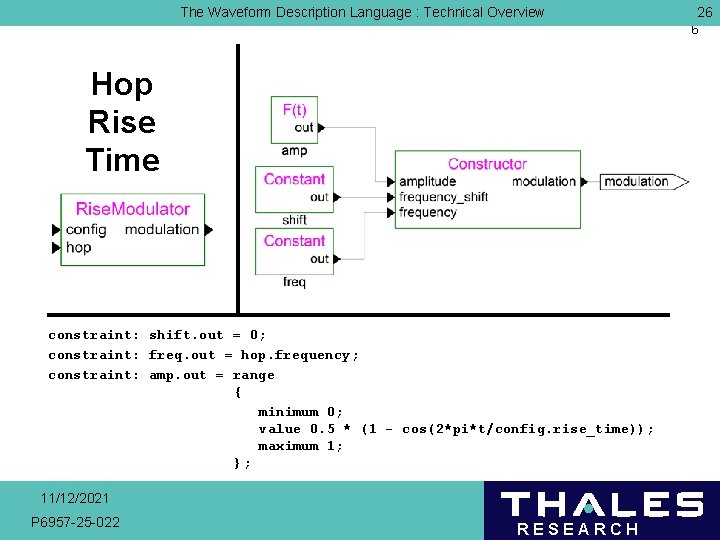 The Waveform Description Language : Technical Overview

26
6

Hop Rise Time

RiseModulator
config modulation
hop

F(t)
out
amp

Constant
out
shift

Constant
out
freq

Constructor
amplitude modulation
frequency_shift
frequency

modulation

constraint: shift.out = 0;
constraint: freq.out = hop.frequency;
constraint: amp.out = range
{
minimum 0;
value 0.5 * (1 - cos(2*pi*t/config.rise_time));
maximum 1;
};

11/12/2021

P6957-25-022

THALES
RESEARCH